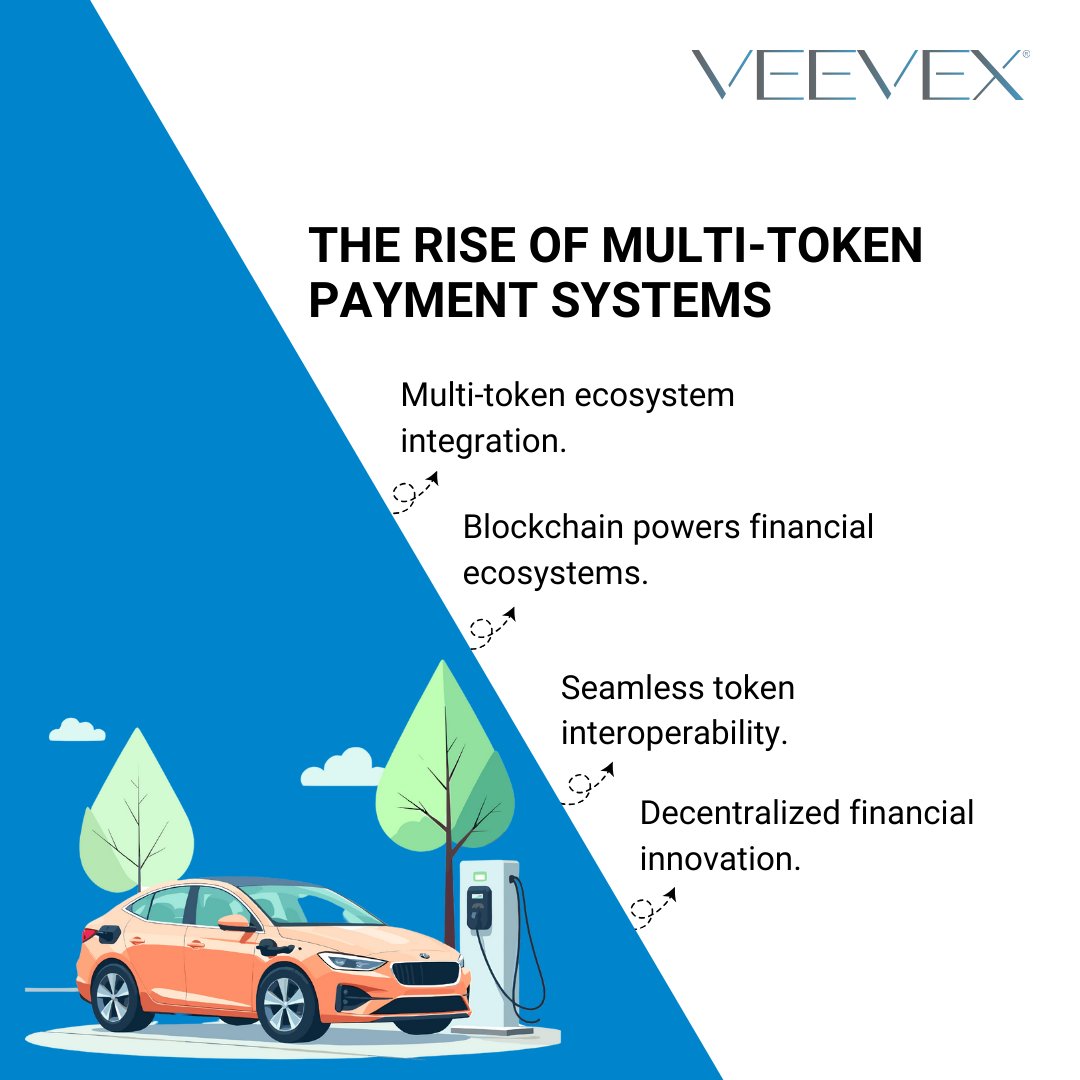 VEEVEX®

THE RISE OF MULTI-TOKEN PAYMENT SYSTEMS

Multi-token ecosystem integration.

Blockchain powers financial ecosystems.

Seamless token interoperability.

Decentralized financial innovation.